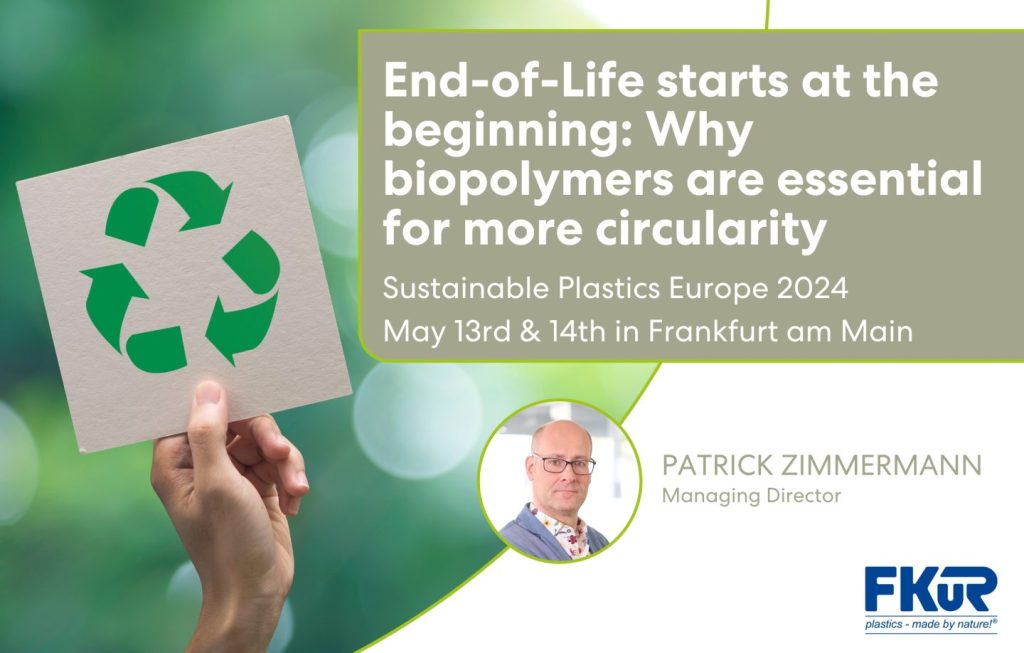 End-of-Life starts at the beginning: Why biopolymers are essential for more circularity

Sustainable Plastics Europe 2024
May 13rd & 14th in Frankfurt am Main

PATRICK ZIMMERMANN
Managing Director

FKuR
plastics - made by nature!®